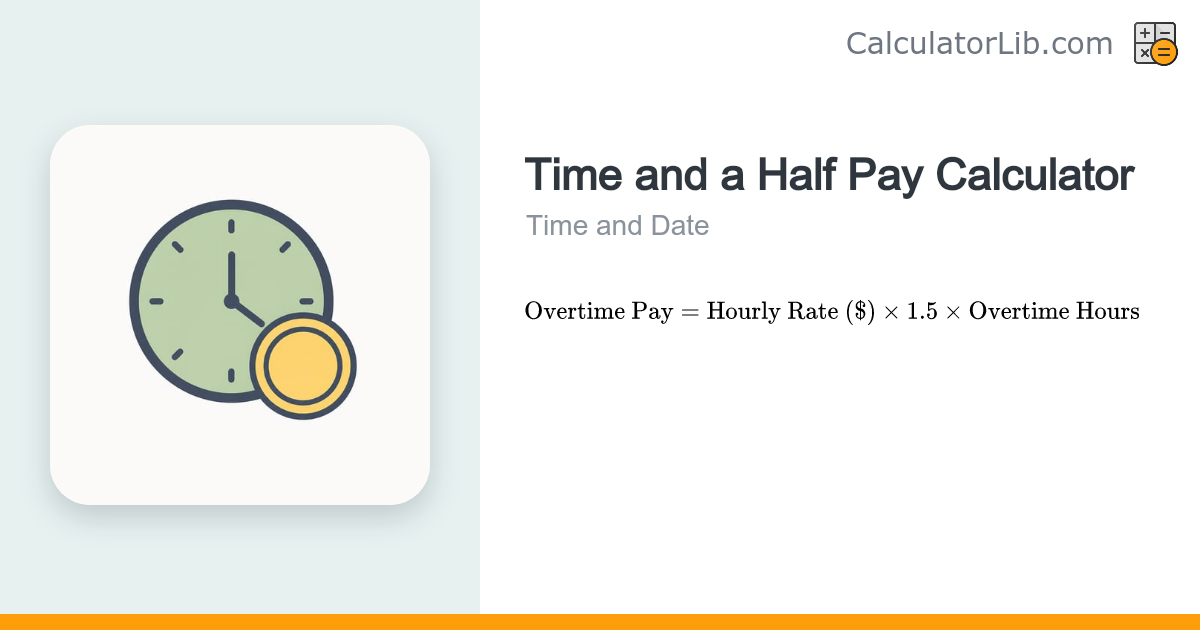 CalculatorLib.com

Time and a Half Pay Calculator

Time and Date

$\text{Overtime Pay} = \text{Hourly Rate (\$)} \times 1.5 \times \text{Overtime Hours}$